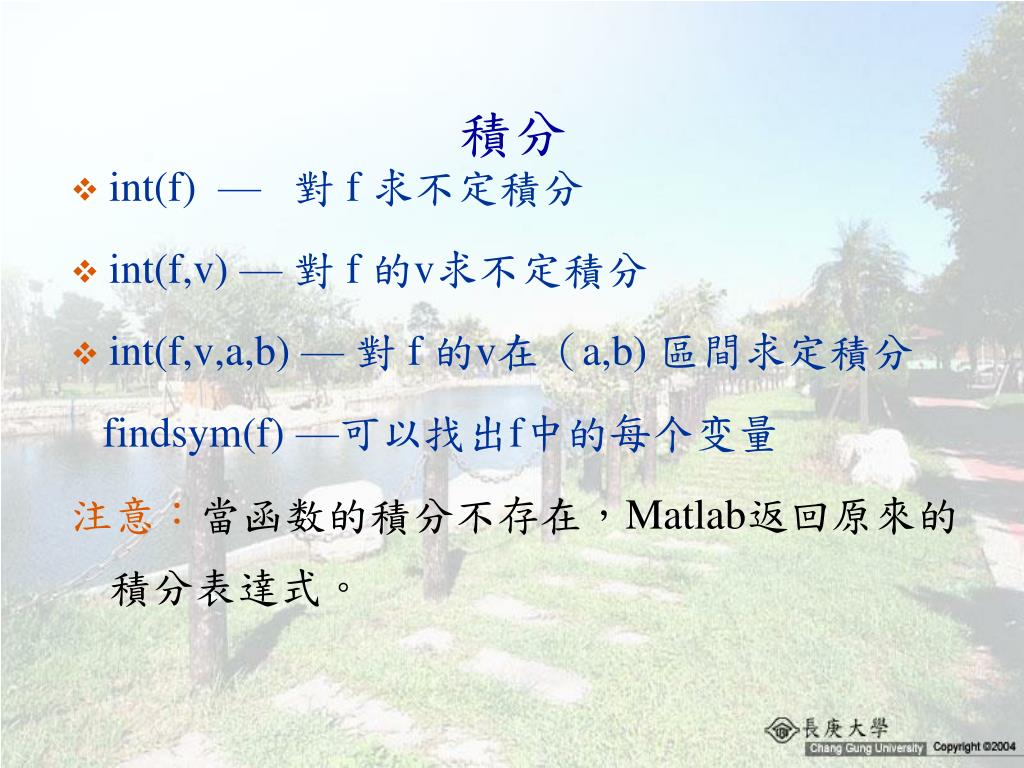 積分

❖ int(f) — 對 f 求不定積分

❖ int(f,v) — 對 f 的v求不定積分

❖ int(f,v,a,b) — 對 f 的v在（a,b) 區間求定積分

findsym(f) —可以找出f中的每个变量

注意：當函数的積分不存在，Matlab返回原來的積分表達式。

長庚大學
Chang Gung University Copyright ©2004